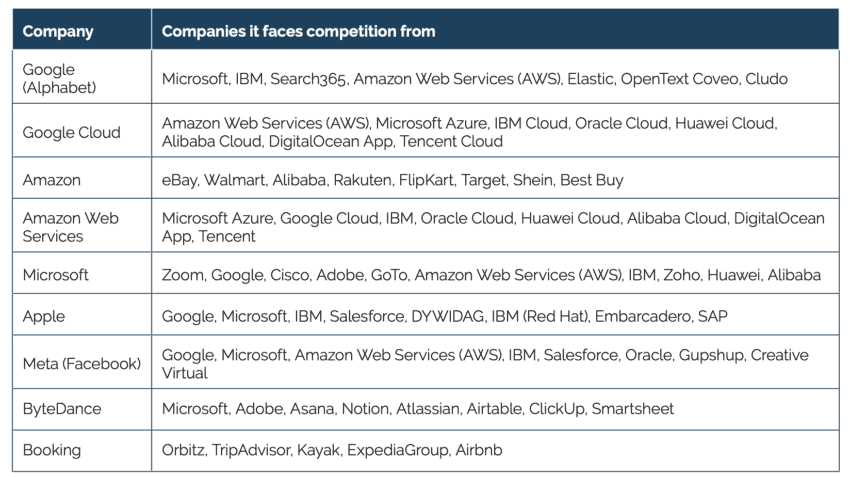 | Company | Companies it faces competition from |
|---|---|
| Google (Alphabet) | Microsoft, IBM, Search365, Amazon Web Services (AWS), Elastic, OpenText Coveo, Cludo |
| Google Cloud | Amazon Web Services (AWS), Microsoft Azure, IBM Cloud, Oracle Cloud, Huawei Cloud, Alibaba Cloud, DigitalOcean App, Tencent Cloud |
| Amazon | eBay, Walmart, Alibaba, Rakuten, FlipKart, Target, Shein, Best Buy |
| Amazon Web Services | Microsoft Azure, Google Cloud, IBM, Oracle Cloud, Huawei Cloud, Alibaba Cloud, DigitalOcean App, Tencent |
| Microsoft | Zoom, Google, Cisco, Adobe, GoTo, Amazon Web Services (AWS), IBM, Zoho, Huawei, Alibaba |
| Apple | Google, Microsoft, IBM, Salesforce, DYWIDAG, IBM (Red Hat), Embarcadero, SAP |
| Meta (Facebook) | Google, Microsoft, Amazon Web Services (AWS), IBM, Salesforce, Oracle, Gupshup, Creative Virtual |
| ByteDance | Microsoft, Adobe, Asana, Notion, Atlassian, Airtable, ClickUp, Smartsheet |
| Booking | Orbitz, TripAdvisor, Kayak, ExpediaGroup, Airbnb |